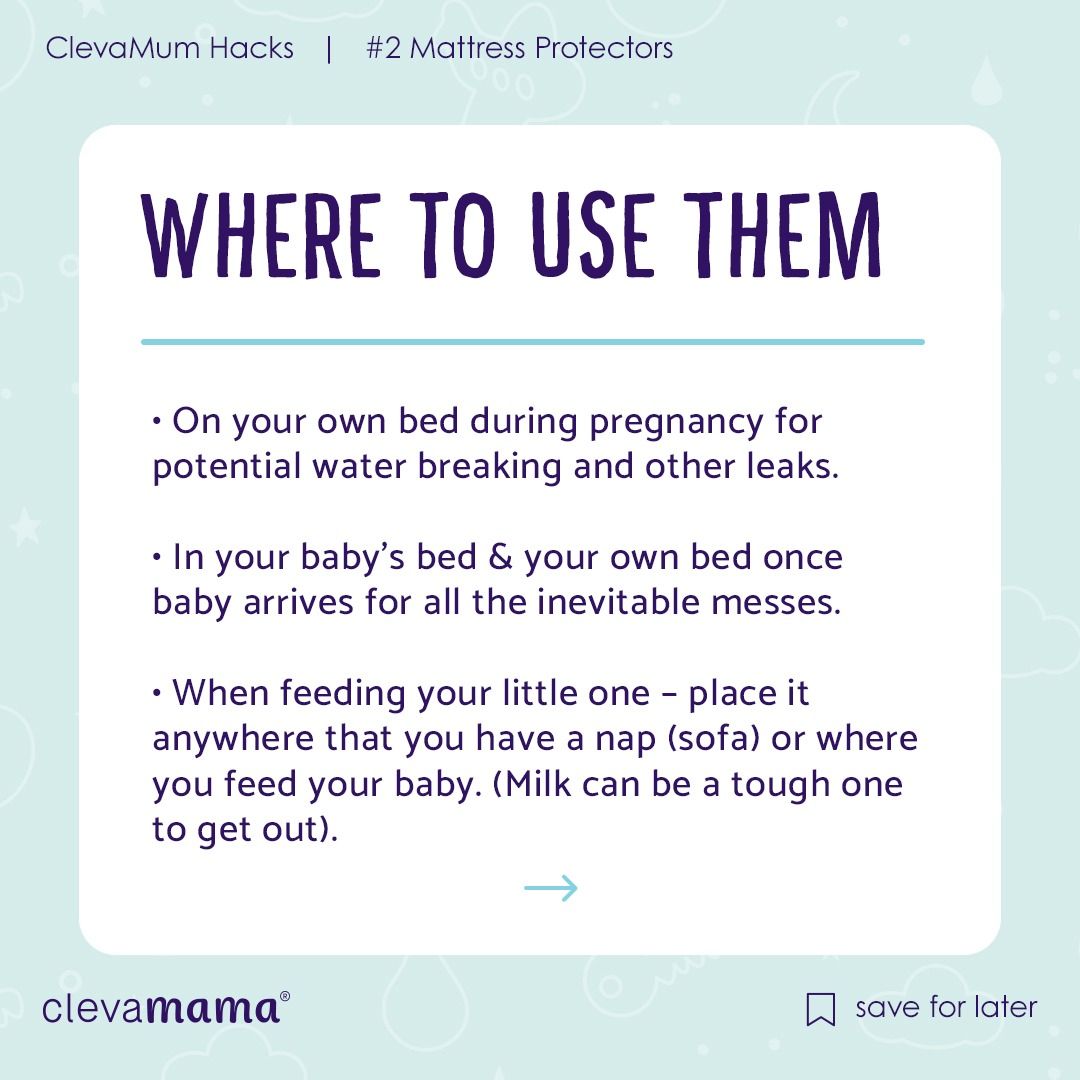 ClevaMum Hacks | #2 Mattress Protectors

WHERE TO USE THEM

• On your own bed during pregnancy for potential water breaking and other leaks.

• In your baby's bed & your own bed once baby arrives for all the inevitable messes.

• When feeding your little one – place it anywhere that you have a nap (sofa) or where you feed your baby. (Milk can be a tough one to get out).

→

clevamama®

save for later